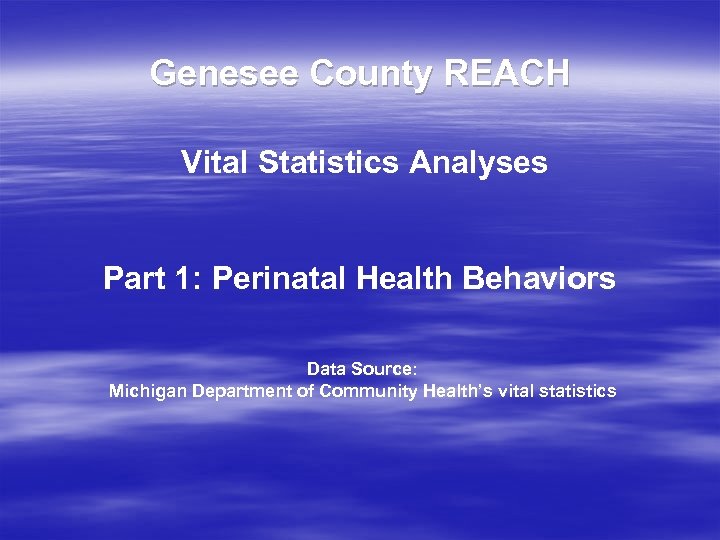 Genesee County REACH

Vital Statistics Analyses

Part 1: Perinatal Health Behaviors

Data Source:
Michigan Department of Community Health's vital statistics